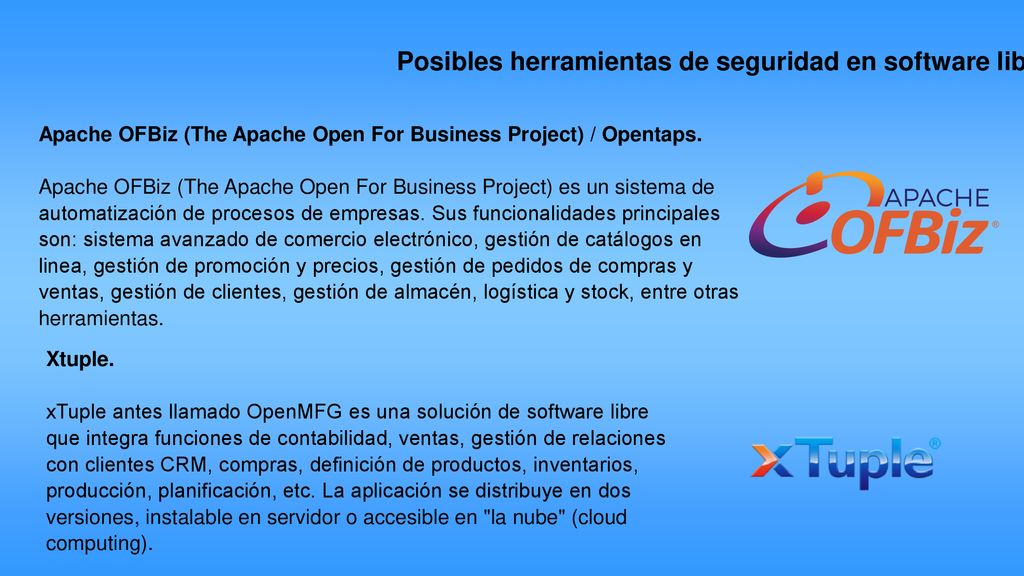 Posibles herramientas de seguridad en software lib

Apache OFBiz (The Apache Open For Business Project) / Opentaps.

Apache OFBiz (The Apache Open For Business Project) es un sistema de automatización de procesos de empresas. Sus funcionalidades principales son: sistema avanzado de comercio electrónico, gestión de catálogos en linea, gestión de promoción y precios, gestión de pedidos de compras y ventas, gestión de clientes, gestión de almacén, logística y stock, entre otras herramientas.

APACHE OFBiz®

Xtuple.

xTuple antes llamado OpenMFG es una solución de software libre que integra funciones de contabilidad, ventas, gestión de relaciones con clientes CRM, compras, definición de productos, inventarios, producción, planificación, etc. La aplicación se distribuye en dos versiones, instalable en servidor o accesible en "la nube" (cloud computing).

xTuple®